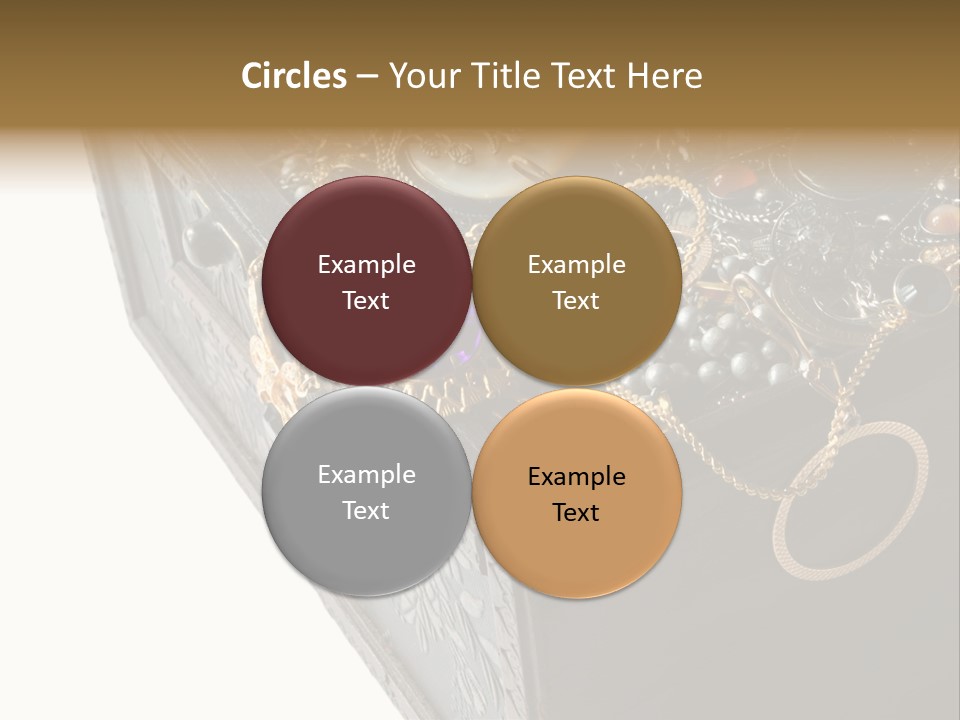 Circles – Your Title Text Here

Example Text

Example Text

Example Text

Example Text